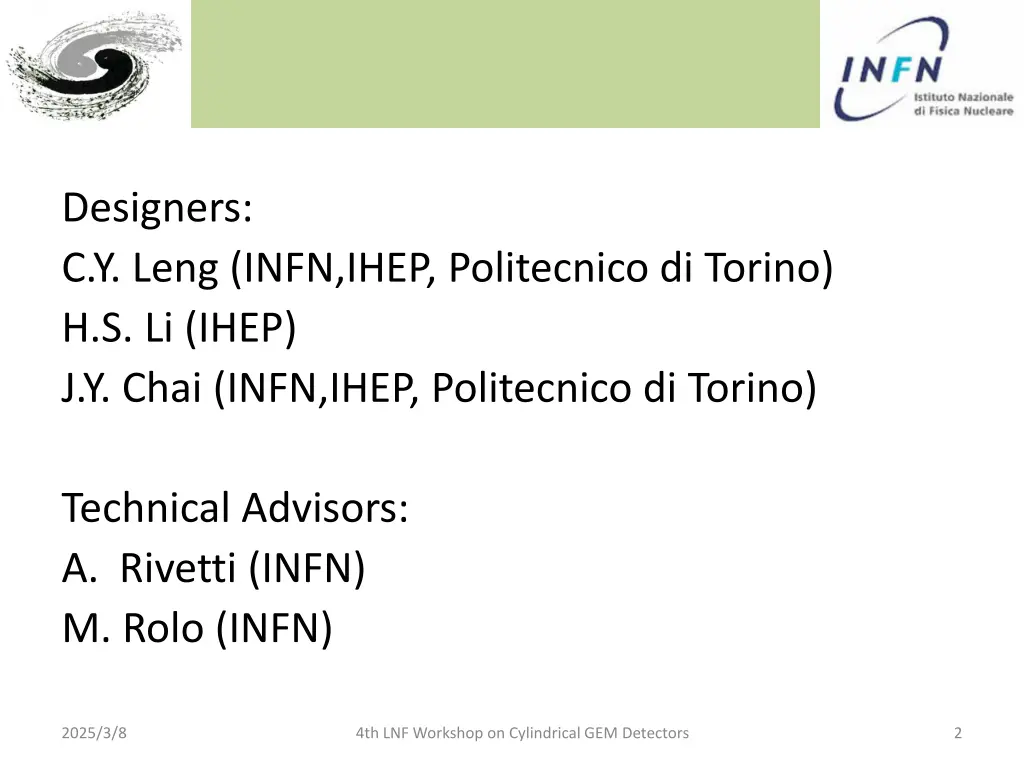 INFN
Istituto Nazionale
di Fisica Nucleare

Designers:
C.Y. Leng (INFN,IHEP, Politecnico di Torino)
H.S. Li (IHEP)
J.Y. Chai (INFN,IHEP, Politecnico di Torino)

Technical Advisors:
A. Rivetti (INFN)
M. Rolo (INFN)

2025/3/8

4th LNF Workshop on Cylindrical GEM Detectors

2